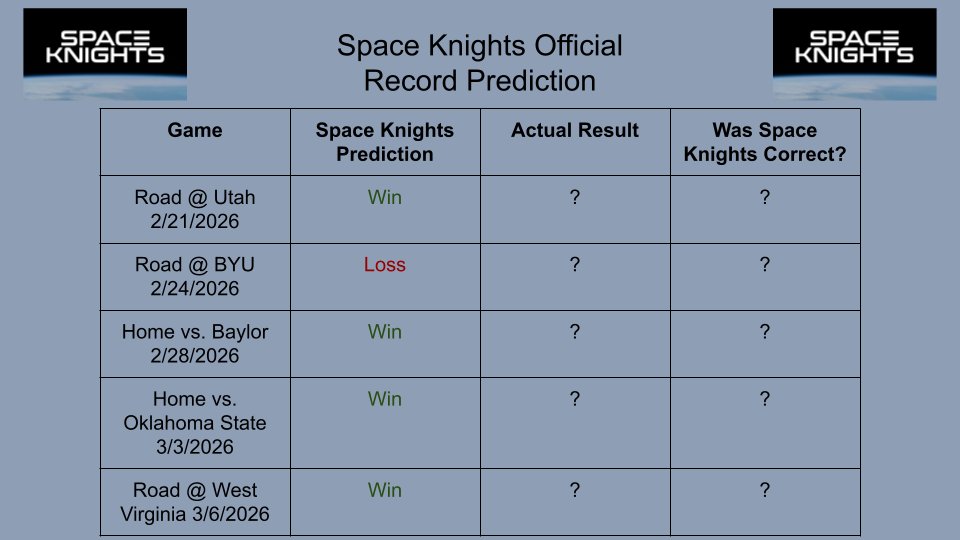 SPACE KNIGHTS

Space Knights Official Record Prediction

SPACE KNIGHTS

| Game | Space Knights Prediction | Actual Result | Was Space Knights Correct? |
|---|---|---|---|
| Road @ Utah 2/21/2026 | Win | ? | ? |
| Road @ BYU 2/24/2026 | Loss | ? | ? |
| Home vs. Baylor 2/28/2026 | Win | ? | ? |
| Home vs. Oklahoma State 3/3/2026 | Win | ? | ? |
| Road @ West Virginia 3/6/2026 | Win | ? | ? |